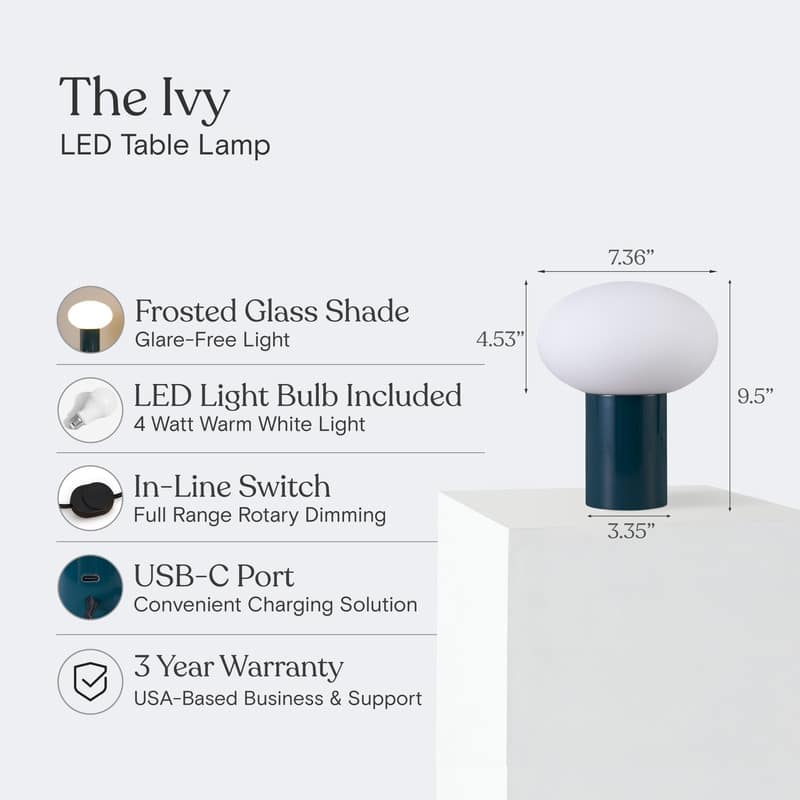 The Ivy
LED Table Lamp

Frosted Glass Shade
Glare-Free Light

LED Light Bulb Included
4 Watt Warm White Light

In-Line Switch
Full Range Rotary Dimming

USB-C Port
Convenient Charging Solution

3 Year Warranty
USA-Based Business & Support

7.36”
4.53”
9.5”
3.35”